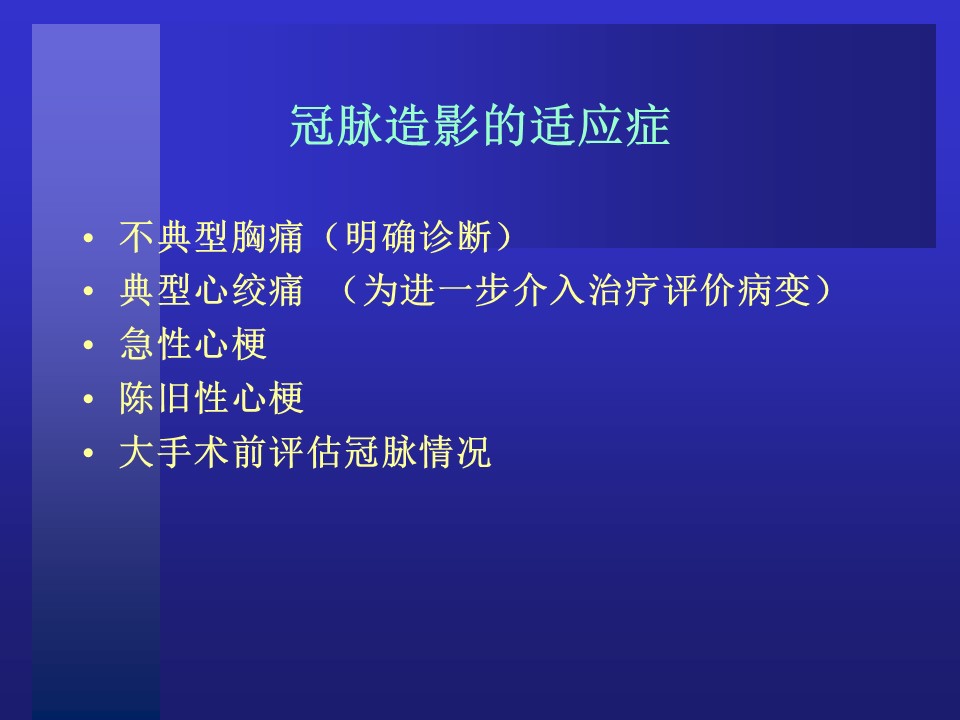 冠脉造影的适应症

• 不典型胸痛（明确诊断）
• 典型心绞痛 （为进一步介入治疗评价病变）
• 急性心梗
• 陈旧性心梗
• 大手术前评估冠脉情况